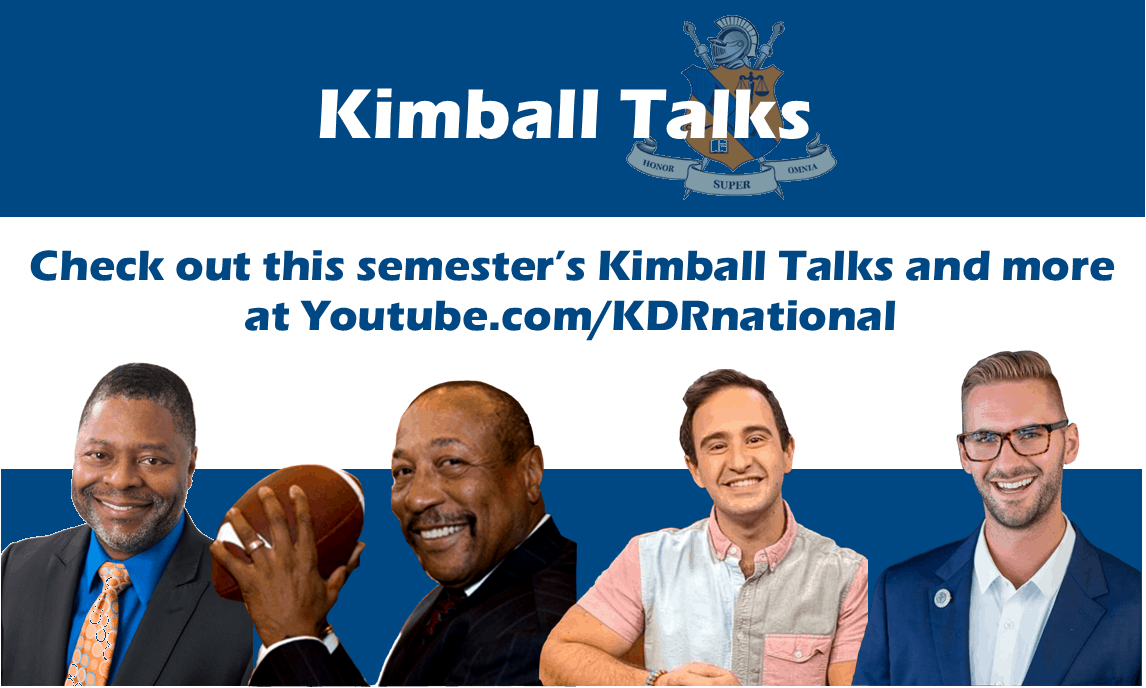 Kimball Talks

HONOR SUPER OMNIA

Check out this semester's Kimball Talks and more at Youtube.com/KDRnational